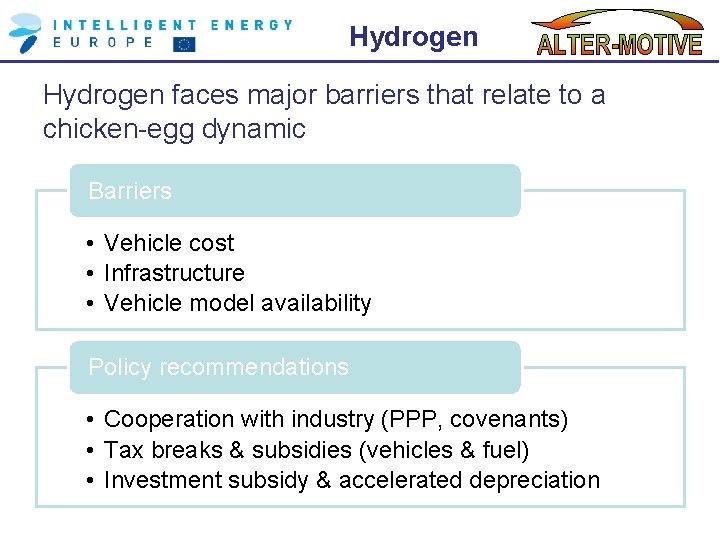 INTELLIGENT ENERGY EUROPE

Hydrogen

ALTER-MOTIVE

Hydrogen faces major barriers that relate to a chicken-egg dynamic

Barriers

• Vehicle cost
• Infrastructure
• Vehicle model availability

Policy recommendations

• Cooperation with industry (PPP, covenants)
• Tax breaks & subsidies (vehicles & fuel)
• Investment subsidy & accelerated depreciation